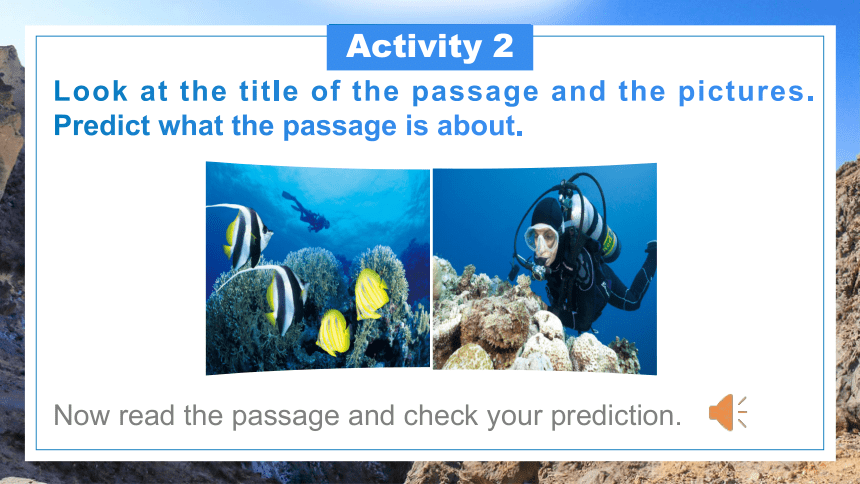 Activity 2

Look at the title of the passage and the pictures. Predict what the passage is about.

Now read the passage and check your prediction.